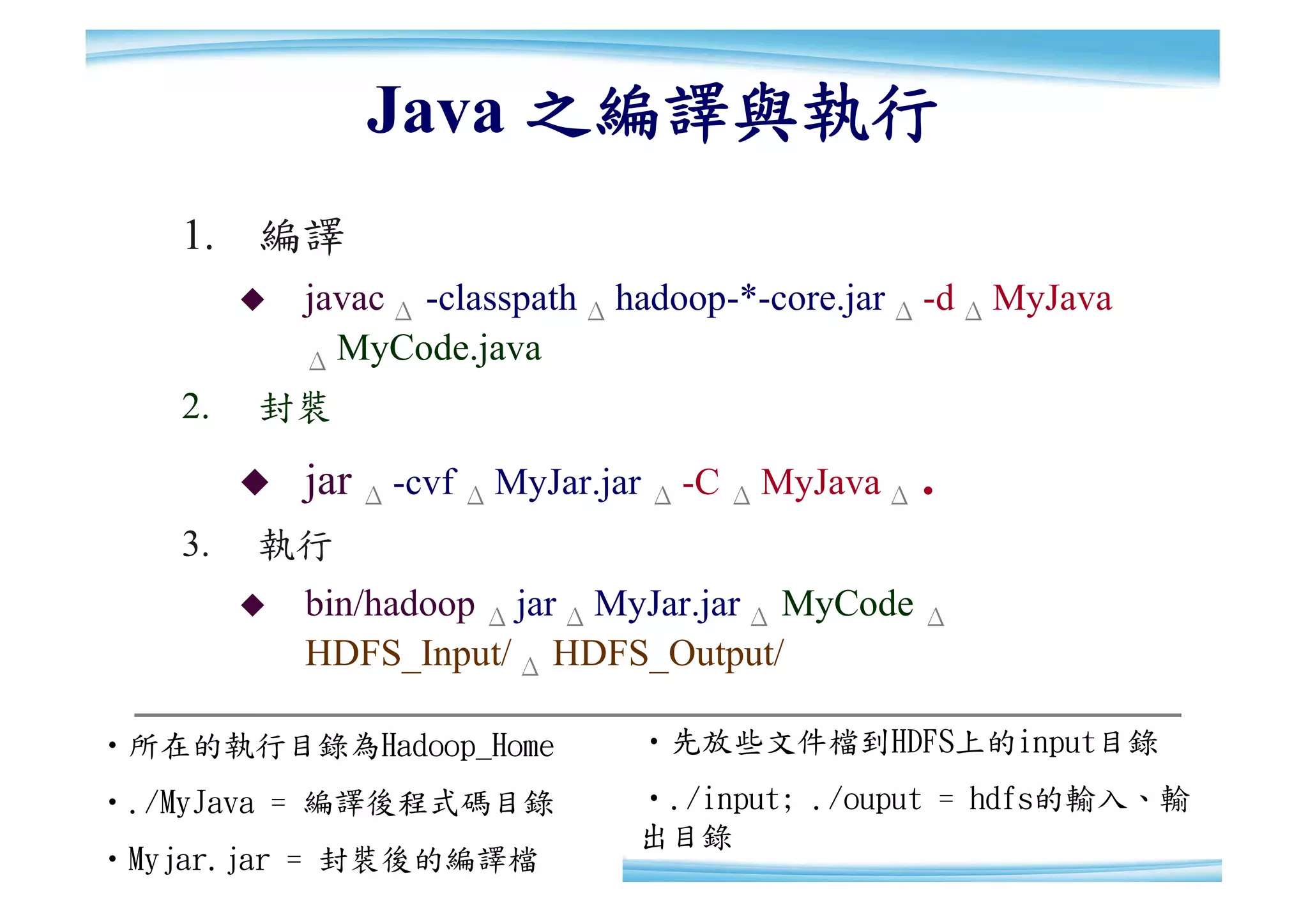 Java 之編譯與執行

1. 編譯

◆ javac △ -classpath △ hadoop-*-core.jar △ -d △ MyJava △ MyCode.java

2. 封裝

◆ jar △ -cvf △ MyJar.jar △ -C △ MyJava △ .

3. 執行

◆ bin/hadoop △ jar △ MyJar.jar △ MyCode △ HDFS_Input/ △ HDFS_Output/

• 所在的執行目錄為Hadoop_Home

• ./MyJava = 編譯後程式碼目錄

• Myjar.jar = 封裝後的編譯檔

• 先放些文件檔到HDFS上的input目錄

• ./input; ./ouput = hdfs的輸入、輸出目錄